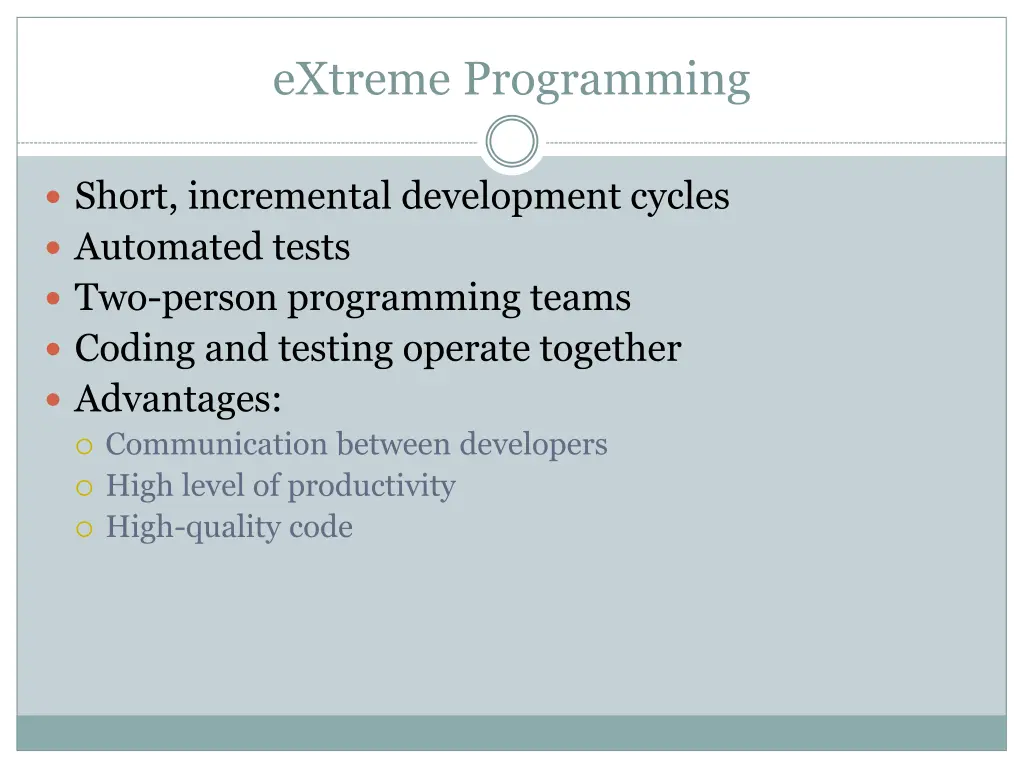 eXtreme Programming

- Short, incremental development cycles
- Automated tests
- Two-person programming teams
- Coding and testing operate together
- Advantages:
  - Communication between developers
  - High level of productivity
  - High-quality code